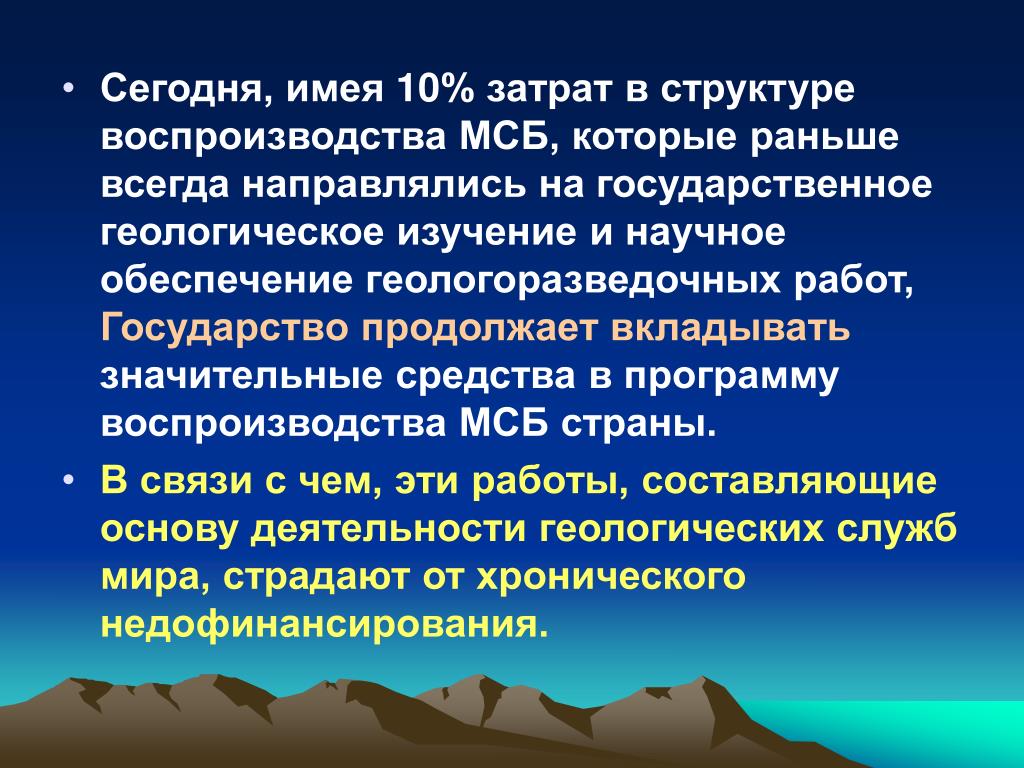 • Сегодня, имея 10% затрат в структуре воспроизводства МСБ, которые раньше всегда направлялись на государственное геологическое изучение и научное обеспечение геологоразведочных работ, Государство продолжает вкладывать значительные средства в программу воспроизводства МСБ страны.

• В связи с чем, эти работы, составляющие основу деятельности геологических служб мира, страдают от хронического недофинансирования.